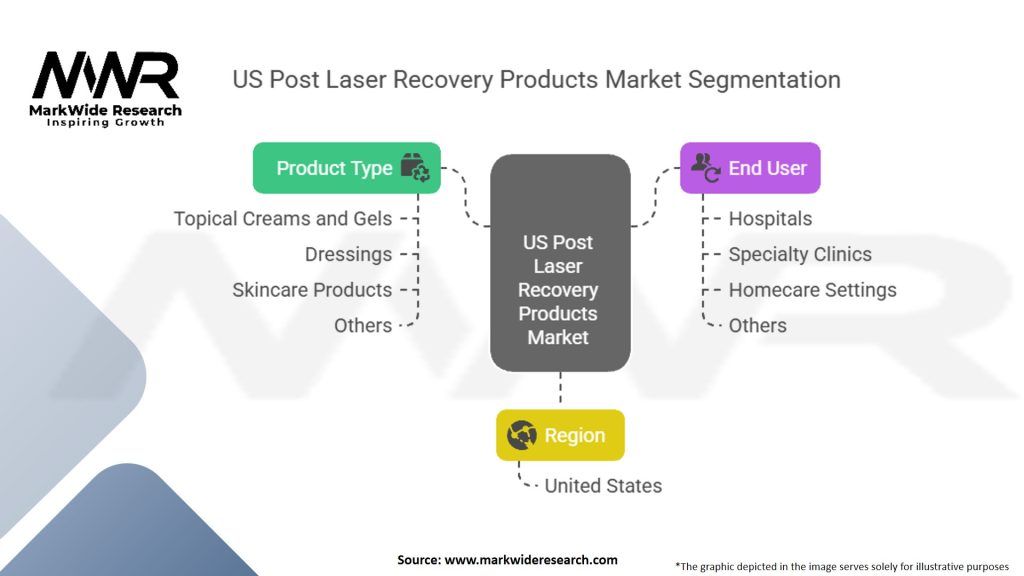 MWR
MarkWide Research
Inspiring Growth

US Post Laser Recovery Products Market Segmentation

Product Type
Topical Creams and Gels
Dressings
Skincare Products
Others

US Post Laser Recovery Products Market

End User
Hospitals
Specialty Clinics
Homecare Settings
Others

Region
United States

Source: www.markwideresearch.com

*The graphic depicted in the image serves solely for illustrative purposes